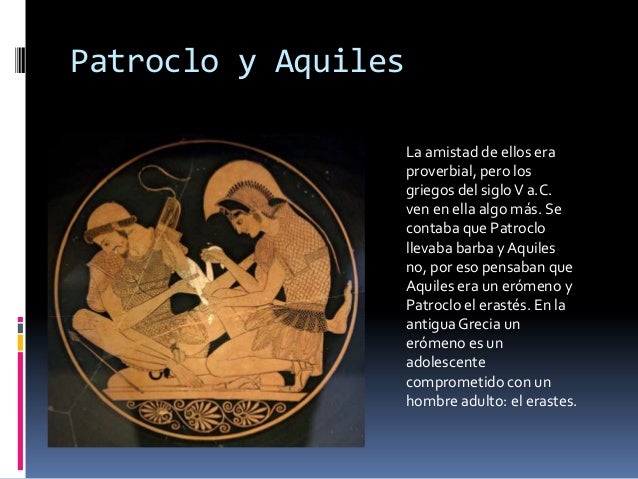 Patroclo y Aquiles

La amistad de ellos era proverbial, pero los griegos del siglo V a.C. ven en ella algo más. Se contaba que Patroclo llevaba barba y Aquiles no, por eso pensaban que Aquiles era un erómeno y Patroclo el erastés. En la antigua Grecia un erómeno es un adolescente comprometido con un hombre adulto: el erastes.